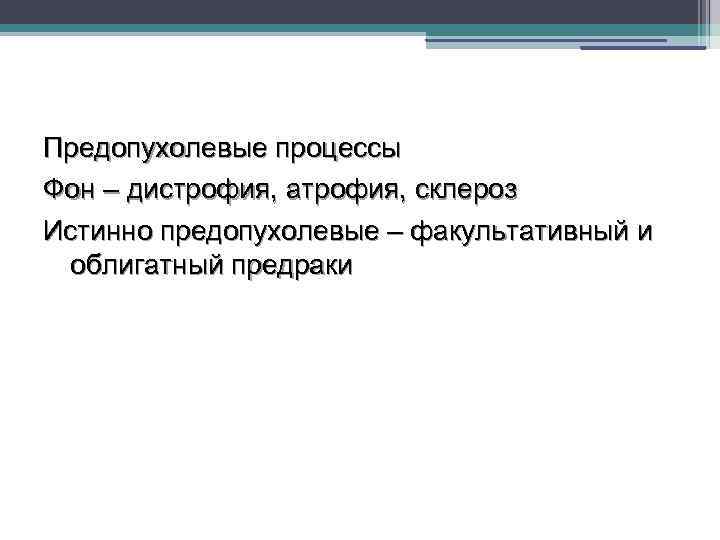 Предопухолевые процессы

Фон – дистрофия, атрофия, склероз

Истинно предопухолевые – факультативный и облигатный предраки